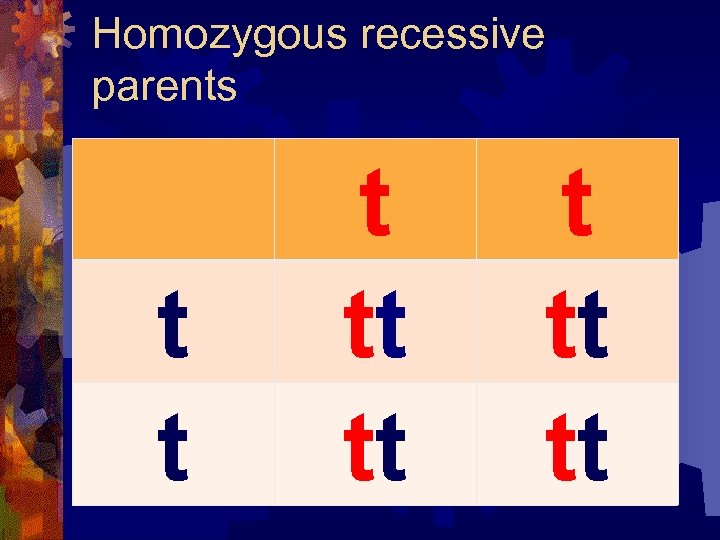 Homozygous recessive parents

|   | t | t |
|---|---|---|
| t | tt | tt |
| t | tt | tt |